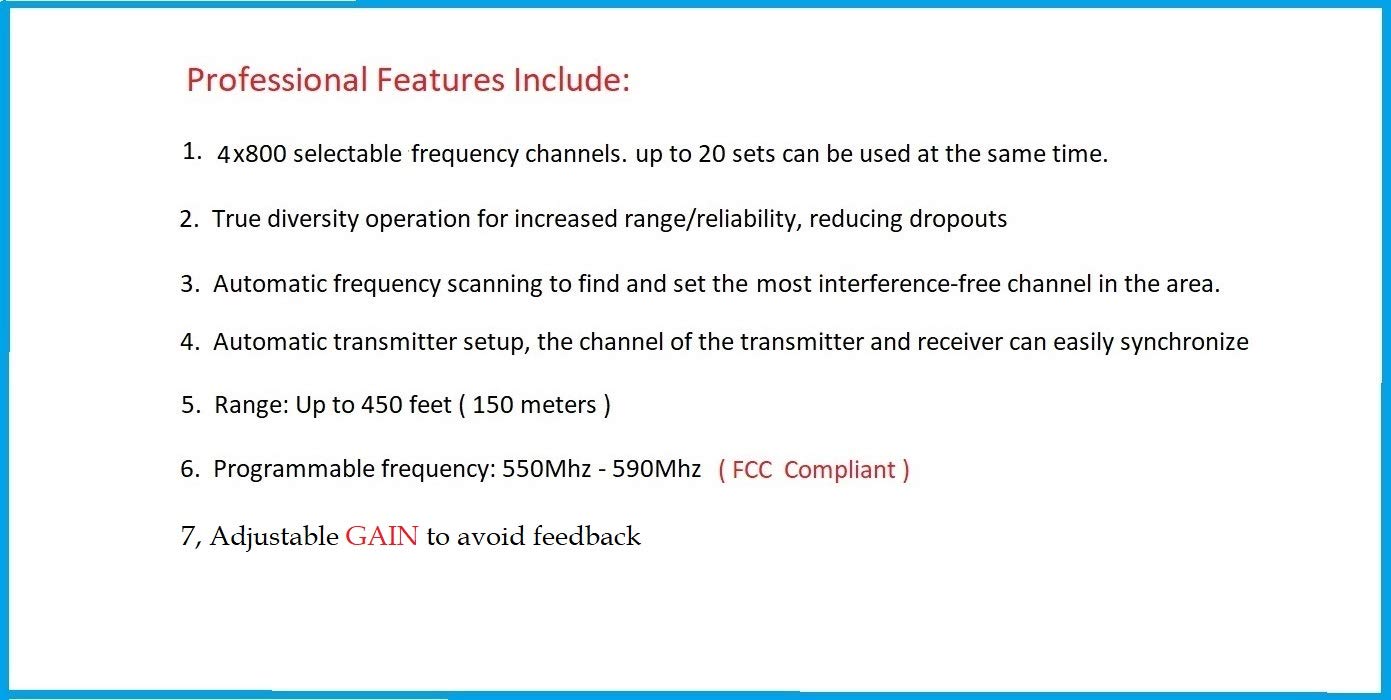 Professional Features Include:

1. 4x800 selectable frequency channels. up to 20 sets can be used at the same time.

2. True diversity operation for increased range/reliability, reducing dropouts

3. Automatic frequency scanning to find and set the most interference-free channel in the area.

4. Automatic transmitter setup, the channel of the transmitter and receiver can easily synchronize

5. Range: Up to 450 feet ( 150 meters )

6. Programmable frequency: 550Mhz - 590Mhz ( FCC Compliant )

7, Adjustable GAIN to avoid feedback